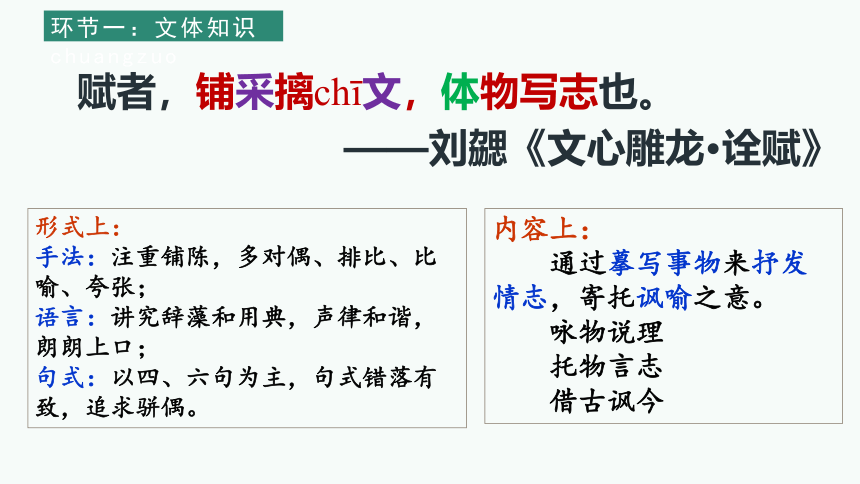 环节一：文体知识

chuangzuo

赋者，铺采摛chī文，体物写志也。

——刘勰《文心雕龙·诠赋》

形式上：
手法：注重铺陈，多对偶、排比、比喻、夸张；
语言：讲究辞藻和用典，声律和谐，朗朗上口；
句式：以四、六句为主，句式错落有致，追求骈偶。

内容上：
通过摹写事物来抒发情志，寄托讽喻之意。
咏物说理
托物言志
借古讽今